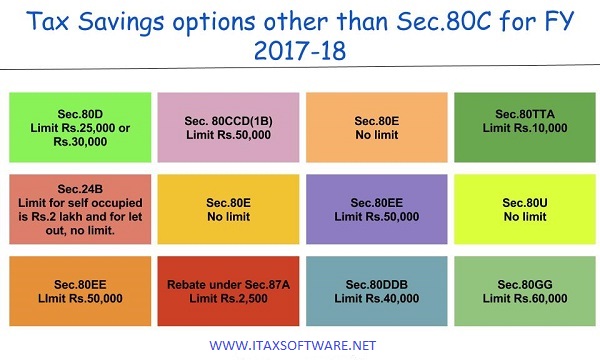 Tax Savings options other than Sec.80C for FY 2017-18

Sec.80D
Limit Rs.25,000 or Rs.30,000

Sec. 80CCD(1B)
Limit Rs.50,000

Sec.80E
No limit

Sec.80TTA
Limit Rs.10,000

Sec.24B
Limit for self occupied is Rs.2 lakh and for let out, no limit.

Sec.80E
No limit

Sec.80EE
Limit Rs.50,000

Sec.80U
No limit

Sec.80EE
LImit Rs.50,000

Rebate under Sec.87A
Limit Rs.2,500

Sec.80DDB
Limit Rs.40,000

Sec.80GG
Limit Rs.60,000

WWW.ITAXSOFTWARE.NET